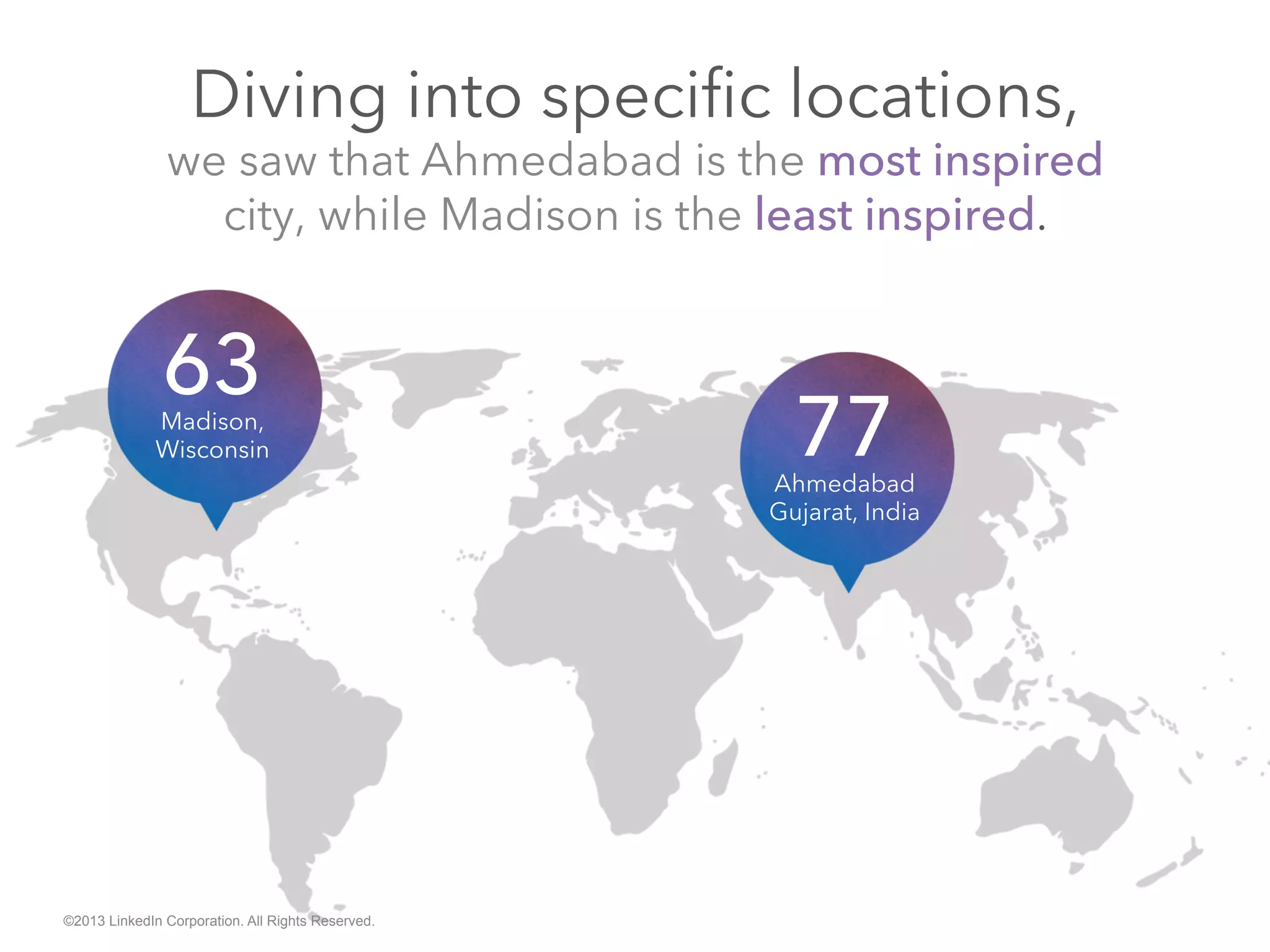 Diving into specific locations,
we saw that Ahmedabad is the most inspired city, while Madison is the least inspired.

63
Madison, Wisconsin

77
Ahmedabad Gujarat, India

©2013 LinkedIn Corporation. All Rights Reserved.